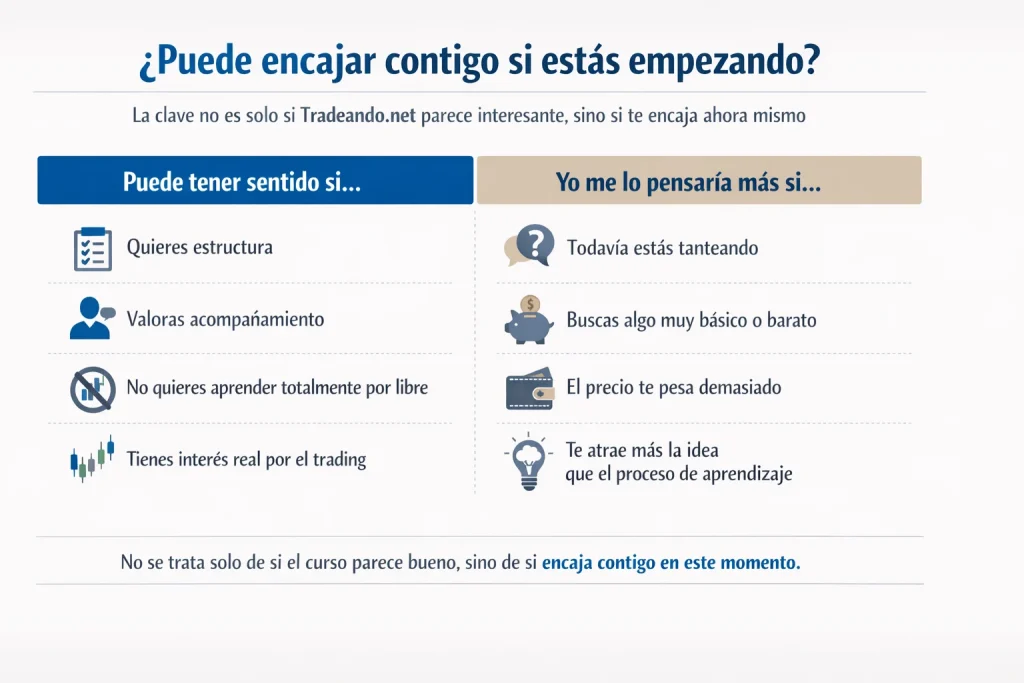 ¿Puede encajar contigo si estás empezando?

La clave no es solo si Tradeando.net parece interesante, sino si te encaja ahora mismo

Puede tener sentido si...

Quieres estructura

Valoras acompañamiento

No quieres aprender totalmente por libre

Tienes interés real por el trading

Yo me lo pensaría más si...

Todavía estás tanteando

Buscas algo muy básico o barato

El precio te pesa demasiado

Te atrae más la idea que el proceso de aprendizaje

No se trata solo de si el curso parece bueno, sino de si encaja contigo en este momento.